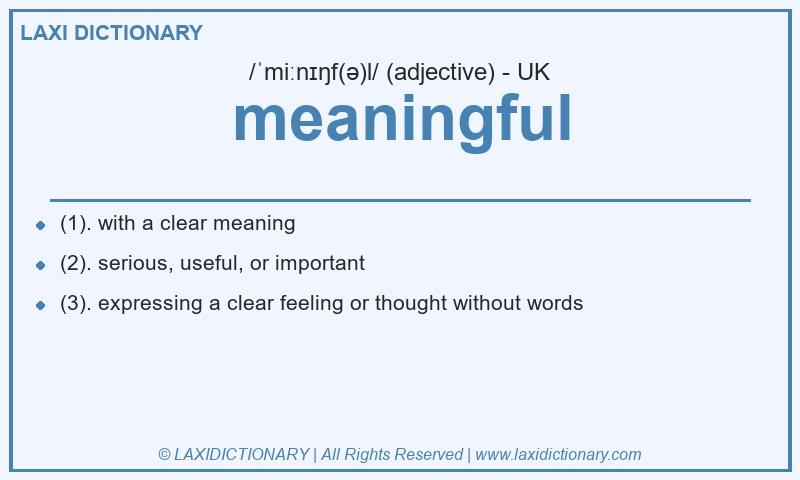 LAXI DICTIONARY

/ˈmiːnɪŋf(ə)l/ (adjective) - UK

meaningful

- (1). with a clear meaning
- (2). serious, useful, or important
- (3). expressing a clear feeling or thought without words

© LAXIDICTIONARY | All Rights Reserved | www.laxidictionary.com